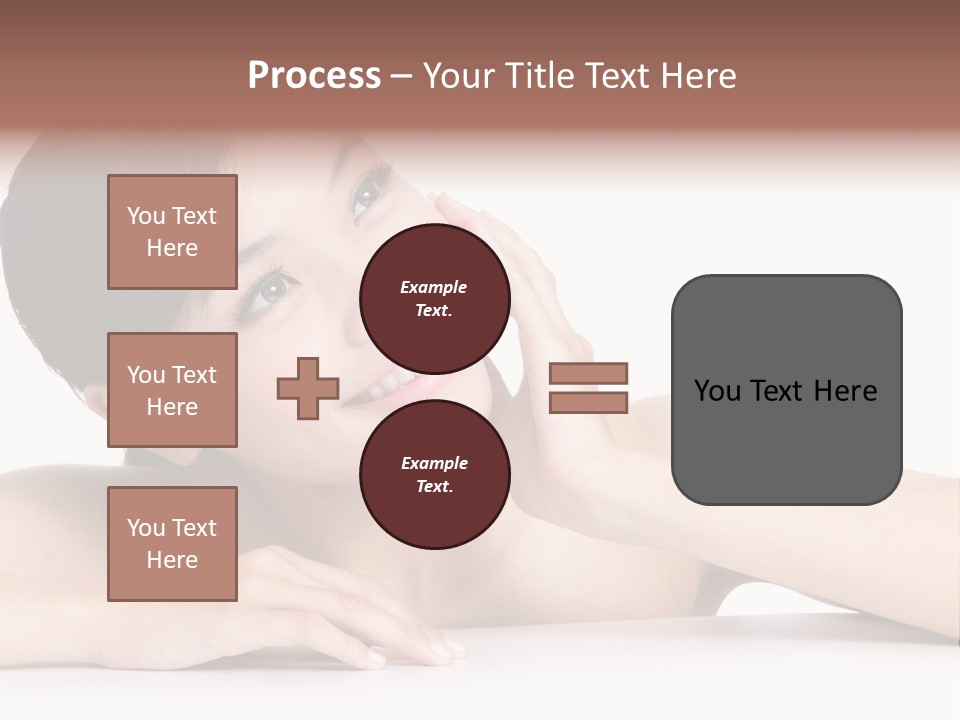 Process – Your Title Text Here

You Text Here

You Text Here

You Text Here

Example Text.

Example Text.

You Text Here